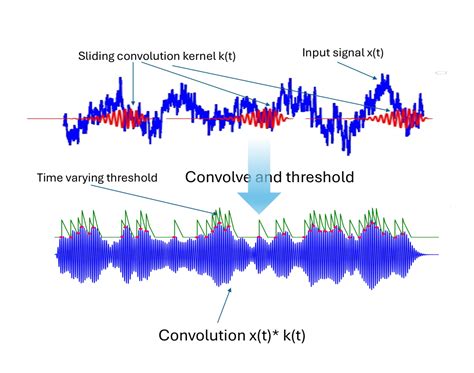 Sliding convolution kernel k(t)

Input signal x(t)

Time varying threshold

Convolve and threshold

Convolution x(t)* k(t)